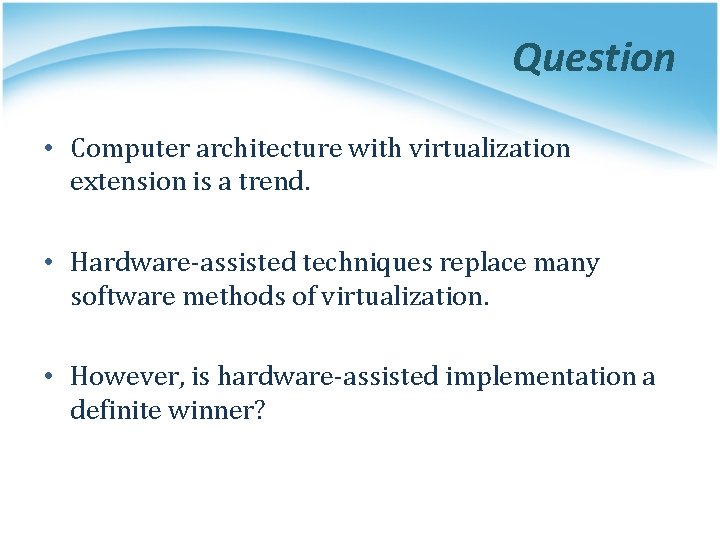 Question

• Computer architecture with virtualization extension is a trend.

• Hardware-assisted techniques replace many software methods of virtualization.

• However, is hardware-assisted implementation a definite winner?